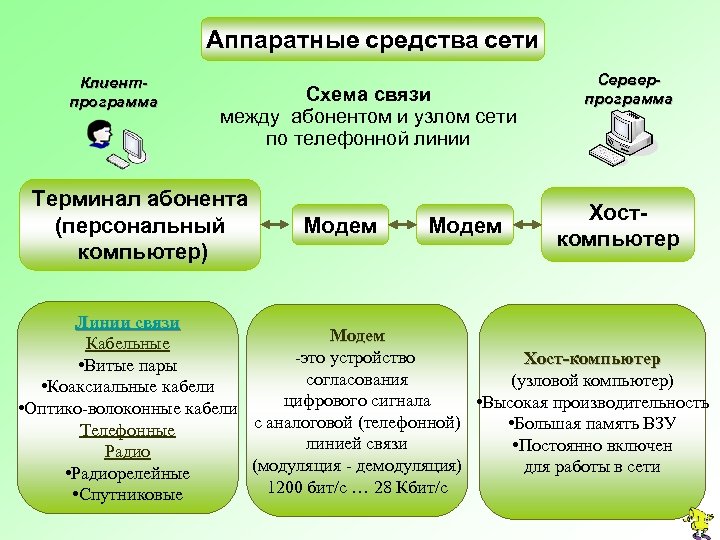 Аппаратные средства сети

Клиент-программа

Схема связи между абонентом и узлом сети по телефонной линии

Сервер-программа

Терминал абонента (персональный компьютер)

Модем

Модем

Хост-компьютер

Линии связи
Кабельные
•Витые пары
•Коаксиальные кабели
•Оптико-волоконные кабели
Телефонные
Радио
•Радиорелейные
•Спутниковые

Модем
-это устройство согласования цифрового сигнала с аналоговой (телефонной) линией связи (модуляция - демодуляция) 1200 бит/с … 28 Кбит/с

Хост-компьютер
(узловой компьютер)
•Высокая производительность
•Большая память ВЗУ
•Постоянно включен для работы в сети